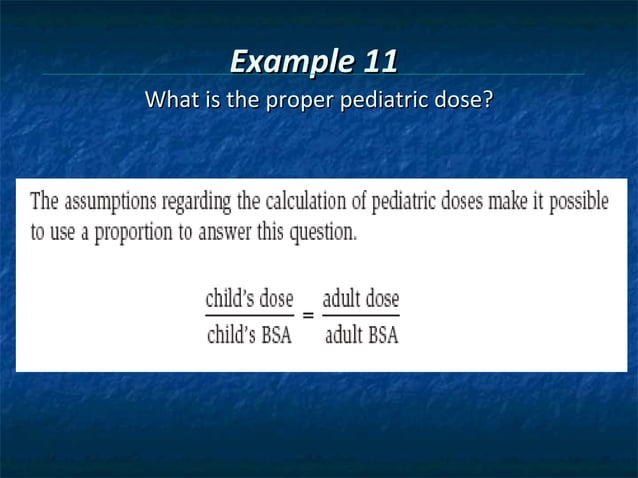 Example 11

What is the proper pediatric dose?

The assumptions regarding the calculation of pediatric doses make it possible to use a proportion to answer this question.

$\frac{\text{child's dose}}{\text{child's BSA}} = \frac{\text{adult dose}}{\text{adult BSA}}$